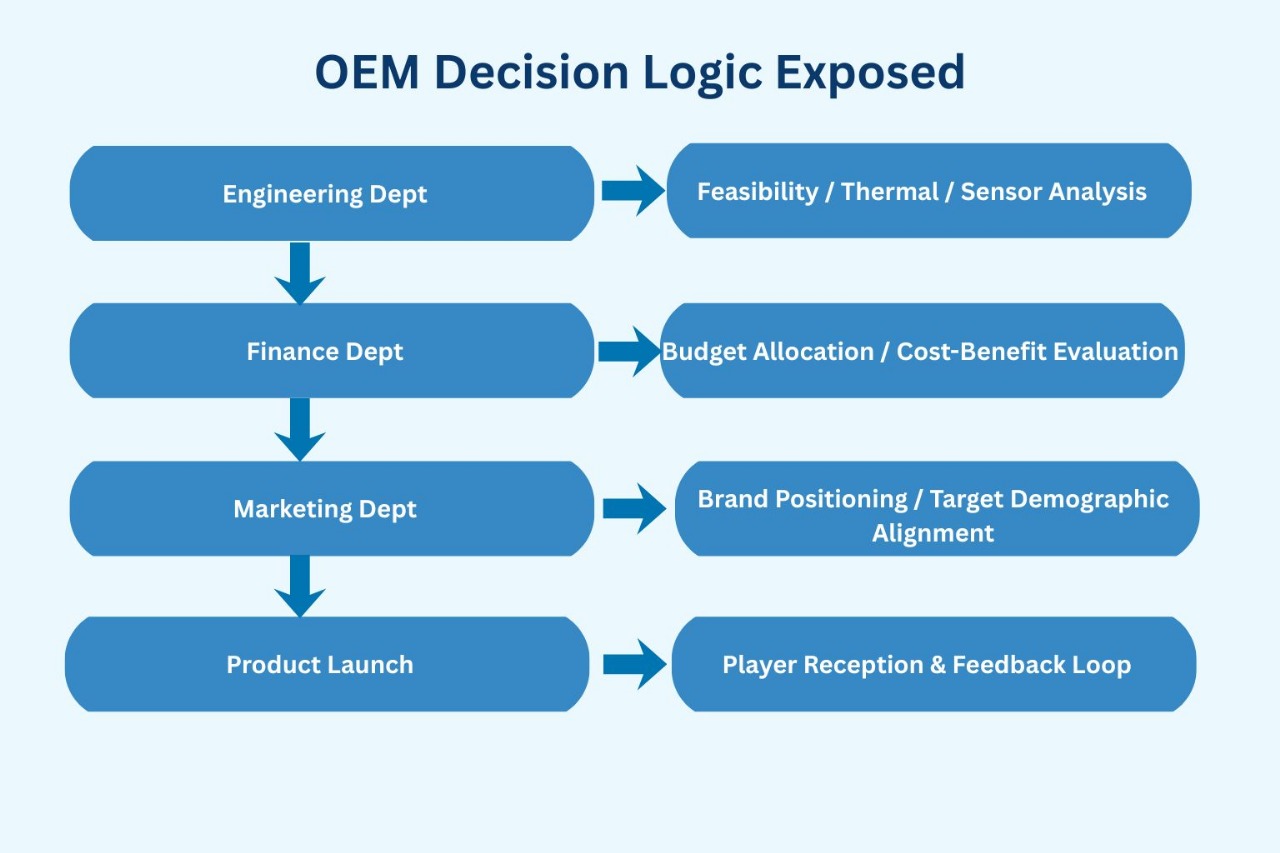 OEM Decision Logic Exposed

Engineering Dept

Feasibility / Thermal / Sensor Analysis

Finance Dept

Budget Allocation / Cost-Benefit Evaluation

Marketing Dept

Brand Positioning / Target Demographic Alignment

Product Launch

Player Reception & Feedback Loop